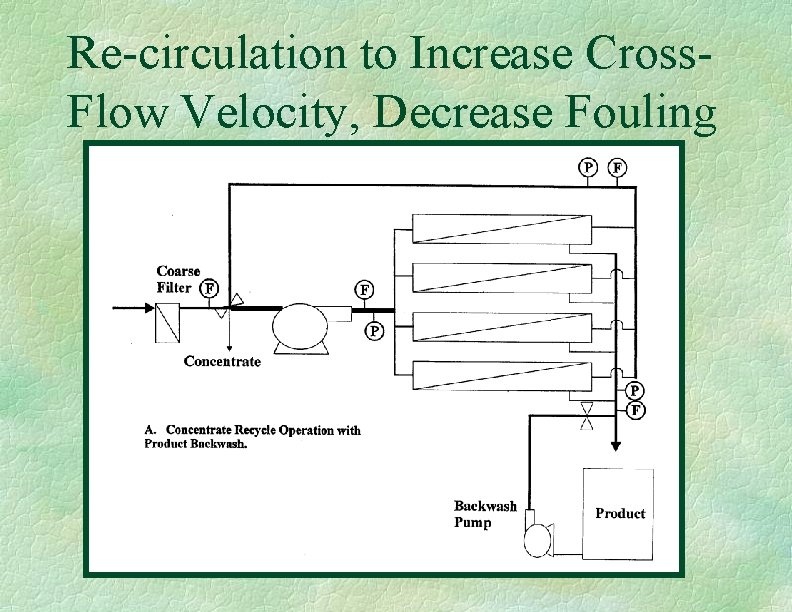 Re-circulation to Increase Cross-Flow Velocity, Decrease Fouling

P F

Coarse Filter F

F

P

Concentrate

P

F

A. Concentrate Recycle Operation with Product Backwash.

Backwash Pump

Product